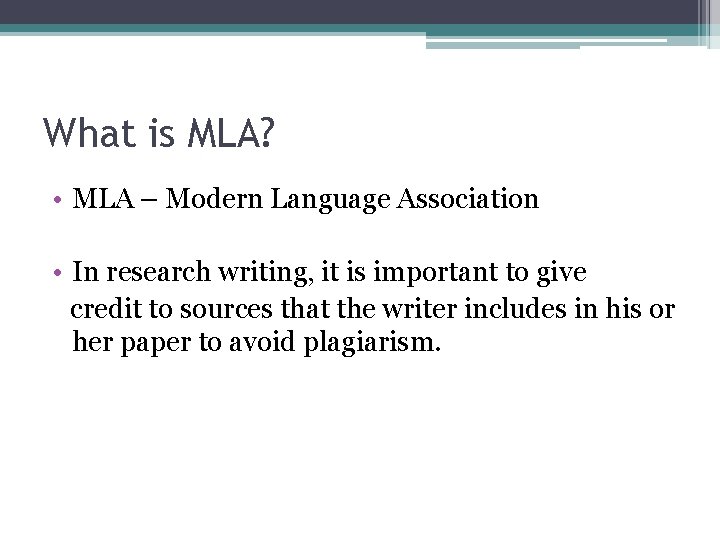 What is MLA?

• MLA – Modern Language Association

• In research writing, it is important to give credit to sources that the writer includes in his or her paper to avoid plagiarism.